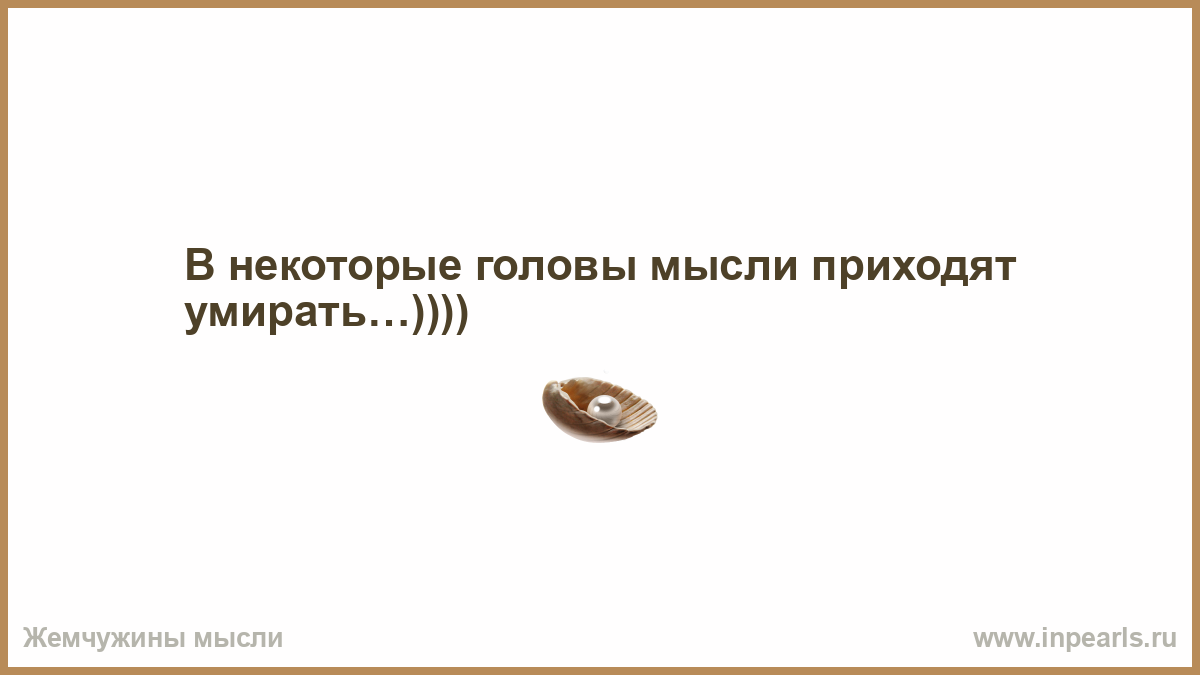 В некоторые головы мысли приходят умирать...))))

Жемчужины мысли

www.inpearls.ru